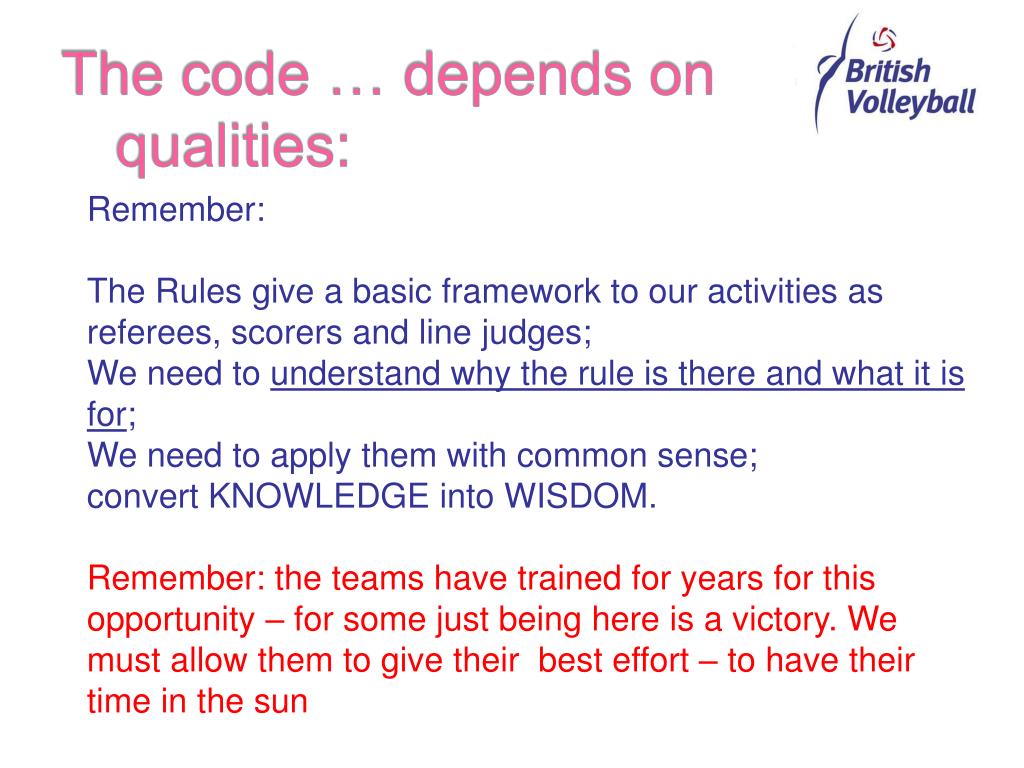 The code … depends on qualities:

British Volleyball

Remember:

The Rules give a basic framework to our activities as referees, scorers and line judges;
We need to understand why the rule is there and what it is for;
We need to apply them with common sense;
convert KNOWLEDGE into WISDOM.

Remember: the teams have trained for years for this opportunity – for some just being here is a victory. We must allow them to give their best effort – to have their time in the sun